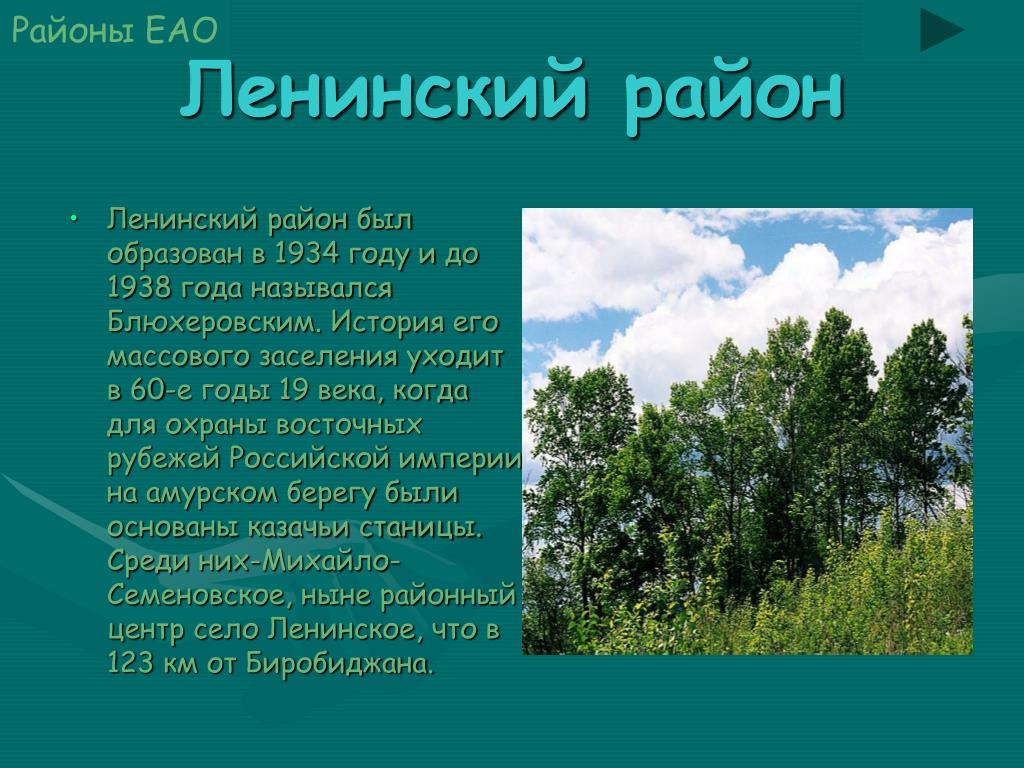 Районы ЕАО

Ленинский район

• Ленинский район был образован в 1934 году и до 1938 года назывался Блюхеровским. История его массового заселения уходит в 60-е годы 19 века, когда для охраны восточных рубежей Российской империи на амурском берегу были основаны казачьи станицы. Среди них-Михайло-Семеновское, ныне районный центр село Ленинское, что в 123 км от Биробиджана.